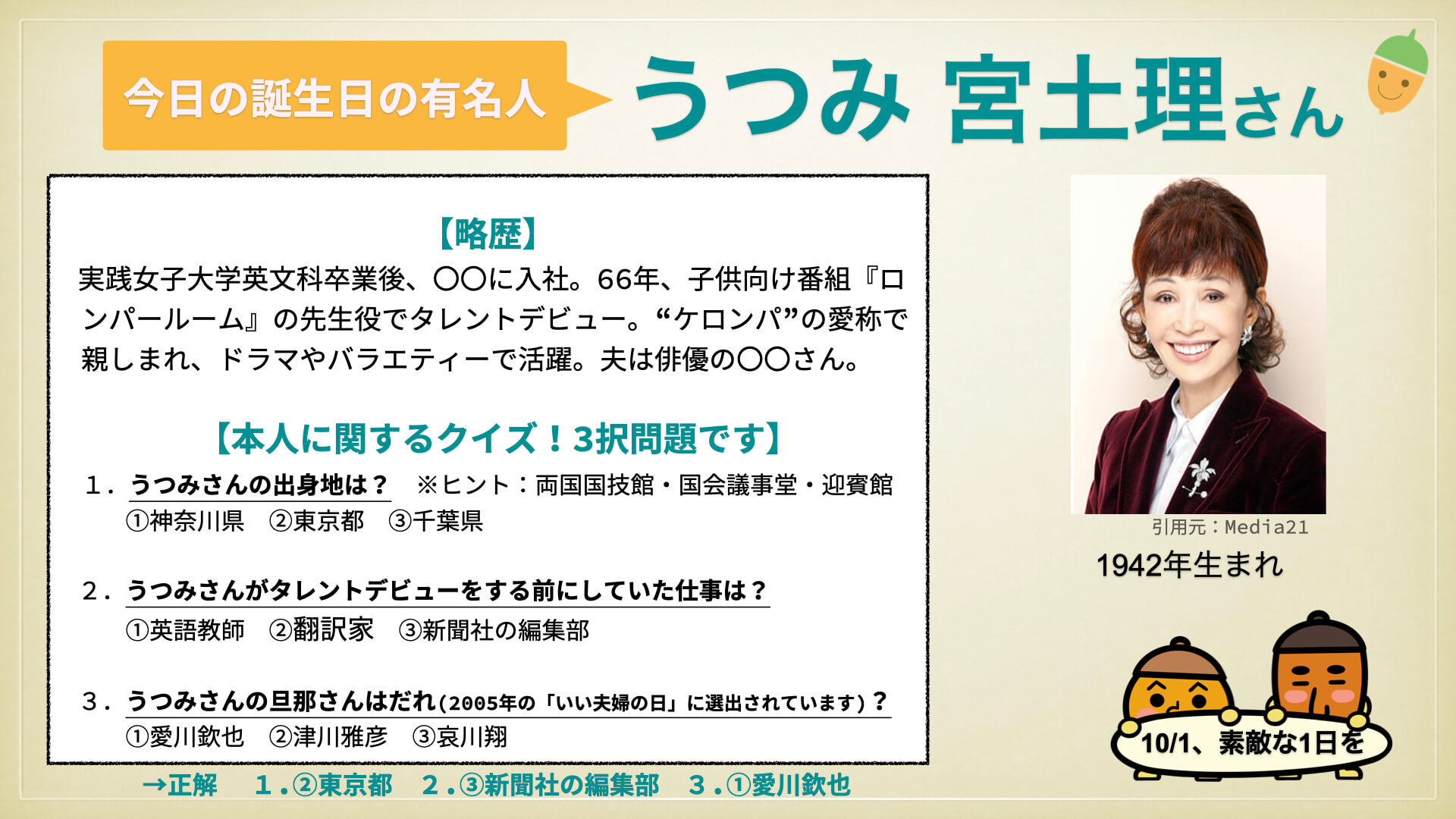 今日の誕生日の有名人

うつみ 宮土理さん

【略歴】
実践女子大学英文科卒業後、〇〇に入社。66年、子供向け番組『ロンパールーム』の先生役でタレントデビュー。“ケロンパ”の愛称で親しまれ、ドラマやバラエティーで活躍。夫は俳優の〇〇さん。

【本人に関するクイズ！3択問題です】

1．うつみさんの出身地は？　※ヒント：両国国技館・国会議事堂・迎賓館
①神奈川県　②東京都　③千葉県

2．うつみさんがタレントデビューをする前にしていた仕事は？
①英語教師　②翻訳家　③新聞社の編集部

3．うつみさんの旦那さんはだれ(2005年の「いい夫婦の日」に選出されています)？
①愛川欽也　②津川雅彦　③哀川翔

→正解　1.②東京都　2.③新聞社の編集部　3.①愛川欽也

引用元：Media21

1942年生まれ

10/1、素敵な1日を